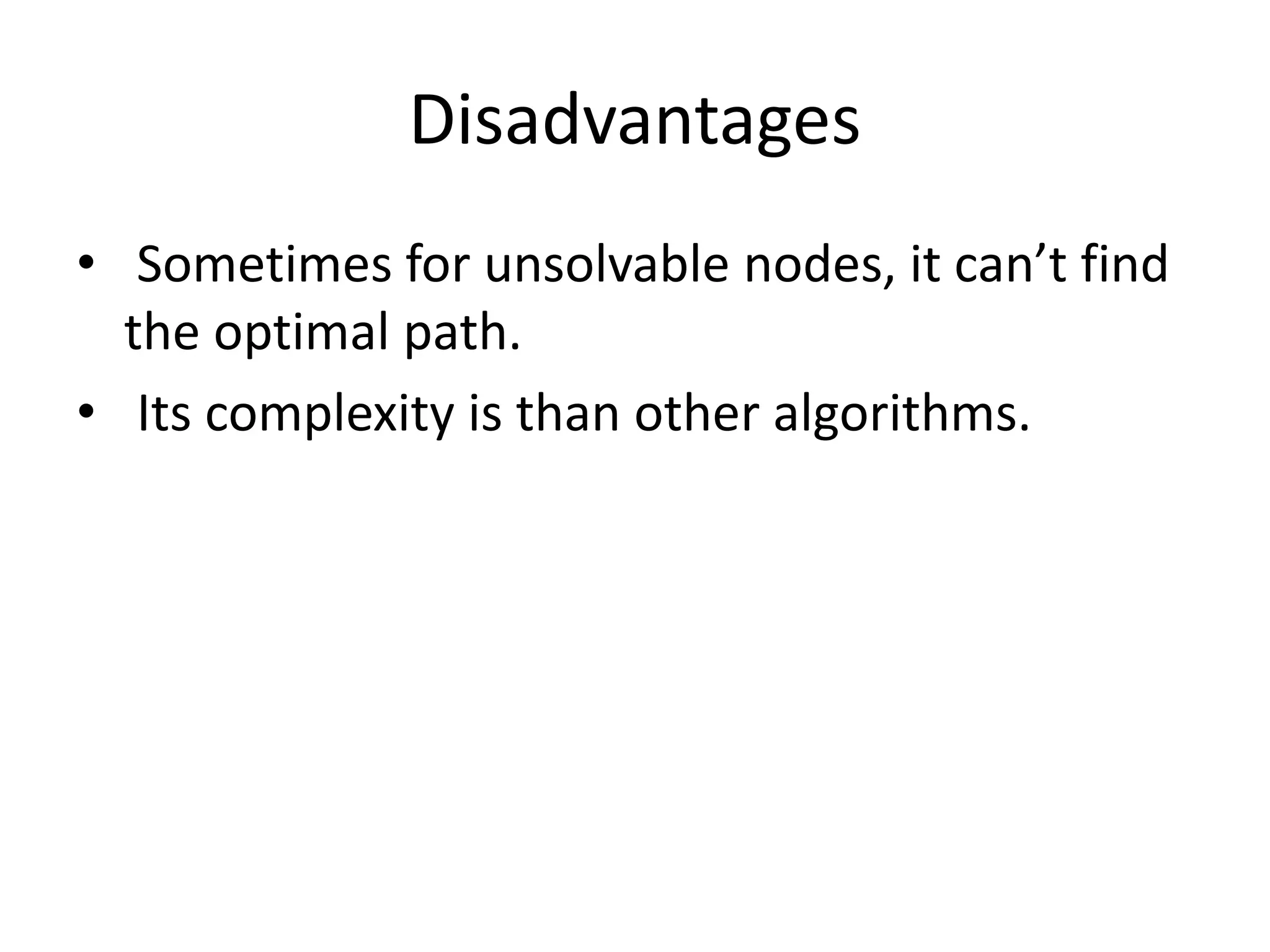 Disadvantages

• Sometimes for unsolvable nodes, it can’t find the optimal path.

• Its complexity is than other algorithms.